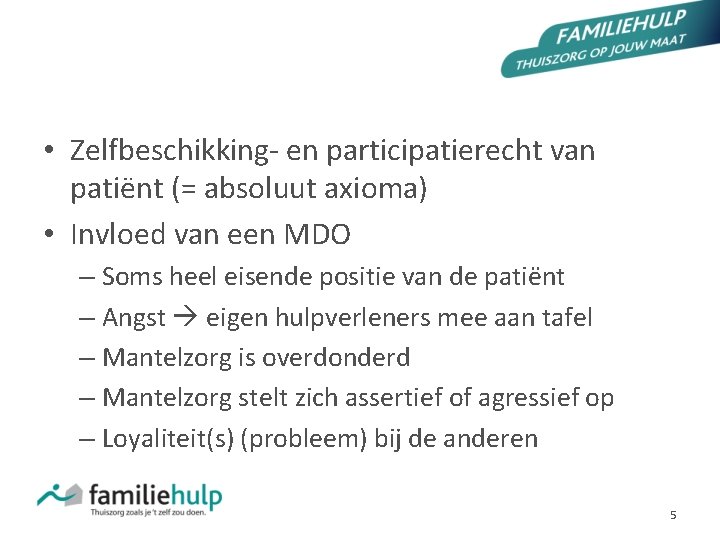 FAMILIEHULP
THUISZORG OP JOUW MAAT

• Zelfbeschikking- en participatierecht van patiënt (= absoluut axioma)
• Invloed van een MDO
– Soms heel eisende positie van de patiënt
– Angst → eigen hulpverleners mee aan tafel
– Mantelzorg is overdonderd
– Mantelzorg stelt zich assertief of agressief op
– Loyaliteit(s) (probleem) bij de anderen

familiehulp
Thuiszorg zoals je 't zelf zou doen.

5